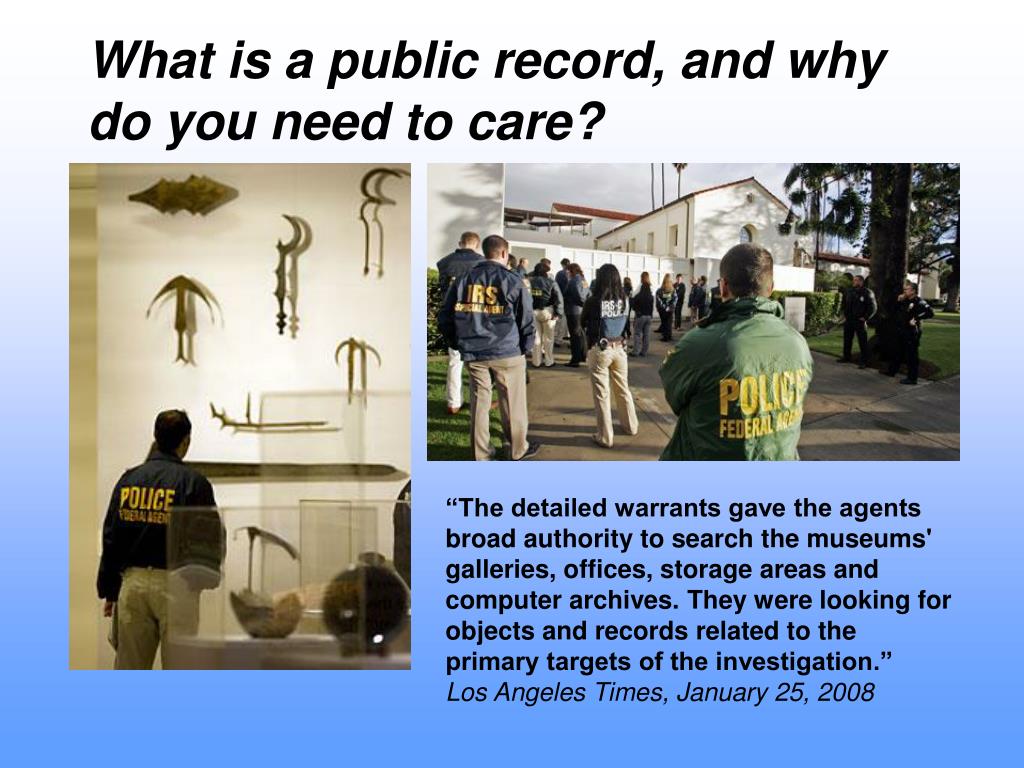 What is a public record, and why do you need to care?

POLICE
FEDERAL AGENT

IRS
SPECIAL AGENT

IRS
POLICE

POLICE
FEDERAL AGENT

“The detailed warrants gave the agents broad authority to search the museums' galleries, offices, storage areas and computer archives. They were looking for objects and records related to the primary targets of the investigation.”
Los Angeles Times, January 25, 2008